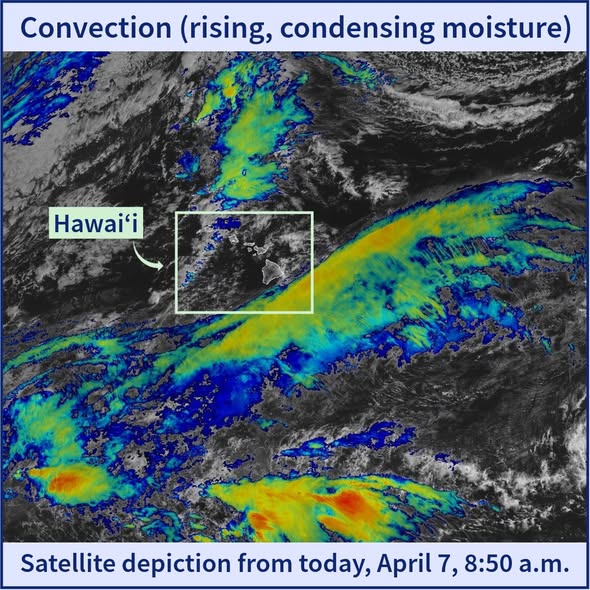 Convection (rising, condensing moisture)

Hawaiʻi

Satellite depiction from today, April 7, 8:50 a.m.